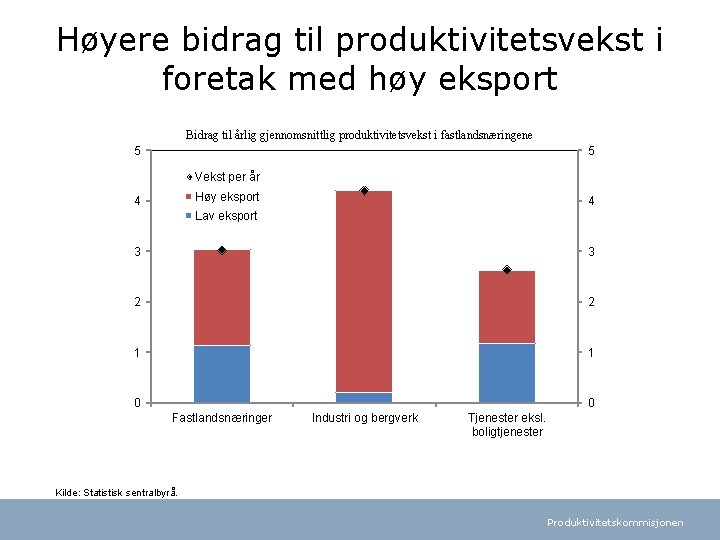 Høyere bidrag til produktivitetsvekst i foretak med høy eksport

Bidrag til årlig gjennomsnittlig produktivitetsvekst i fastlandsnæringene

Vekst per år
Høy eksport
Lav eksport

5
4
3
2
1
0

5
4
3
2
1
0

Fastlandsnæringer
Industri og bergverk
Tjenester eksl. boligtjenester

Kilde: Statistisk sentralbyrå.

Produktivitetskommisjonen